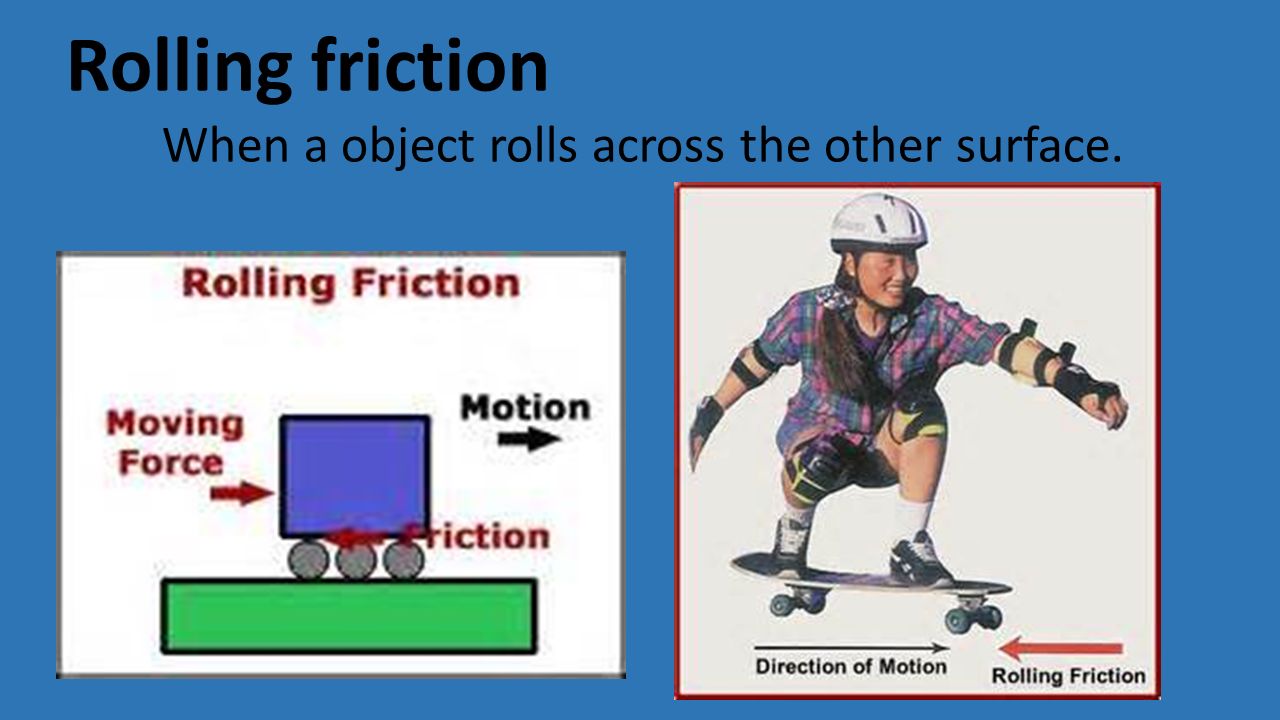 Rolling friction

When a object rolls across the other surface.

Rolling Friction

Moving Force

Motion

Friction

Direction of Motion

Rolling Friction